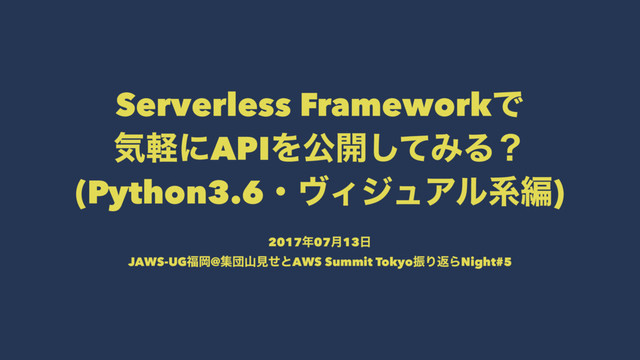 Serverless Frameworkで
気軽にAPIを公開してみる？
(Python3.6・ヴィジュアル系編)

2017年07月13日
JAWS-UG福岡@集団山見せとAWS Summit Tokyo振り返らNight#5